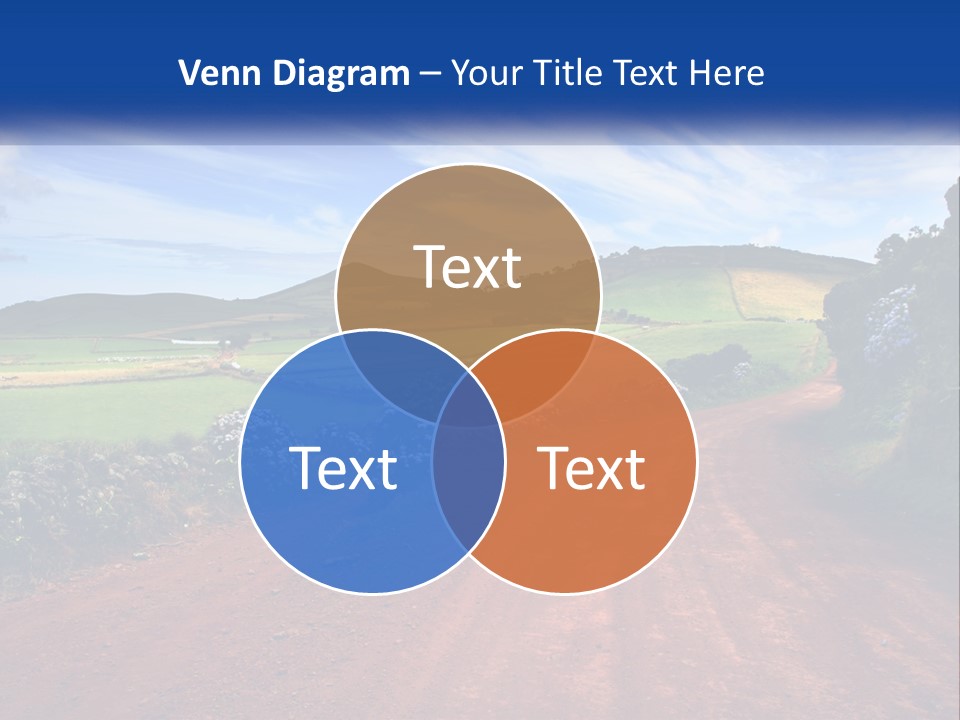 Venn Diagram – Your Title Text Here

Text

Text

Text